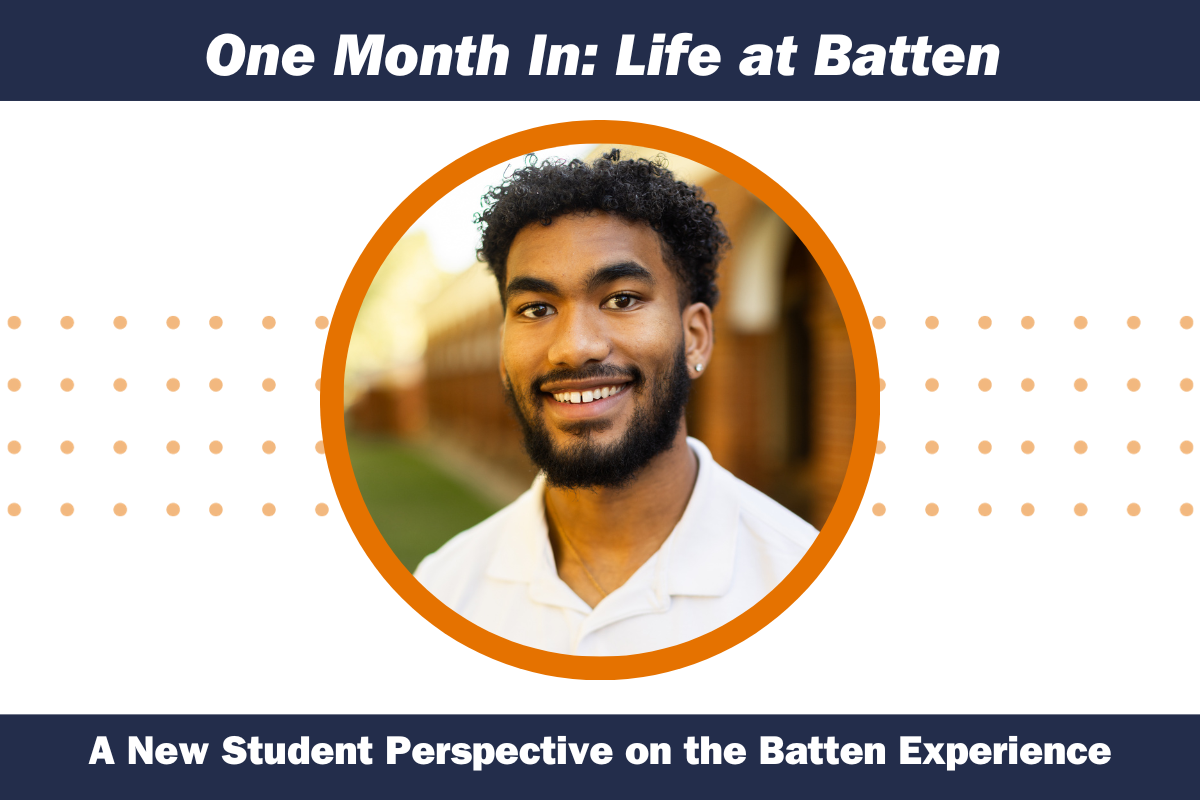 One Month In: Life at Batten

A New Student Perspective on the Batten Experience